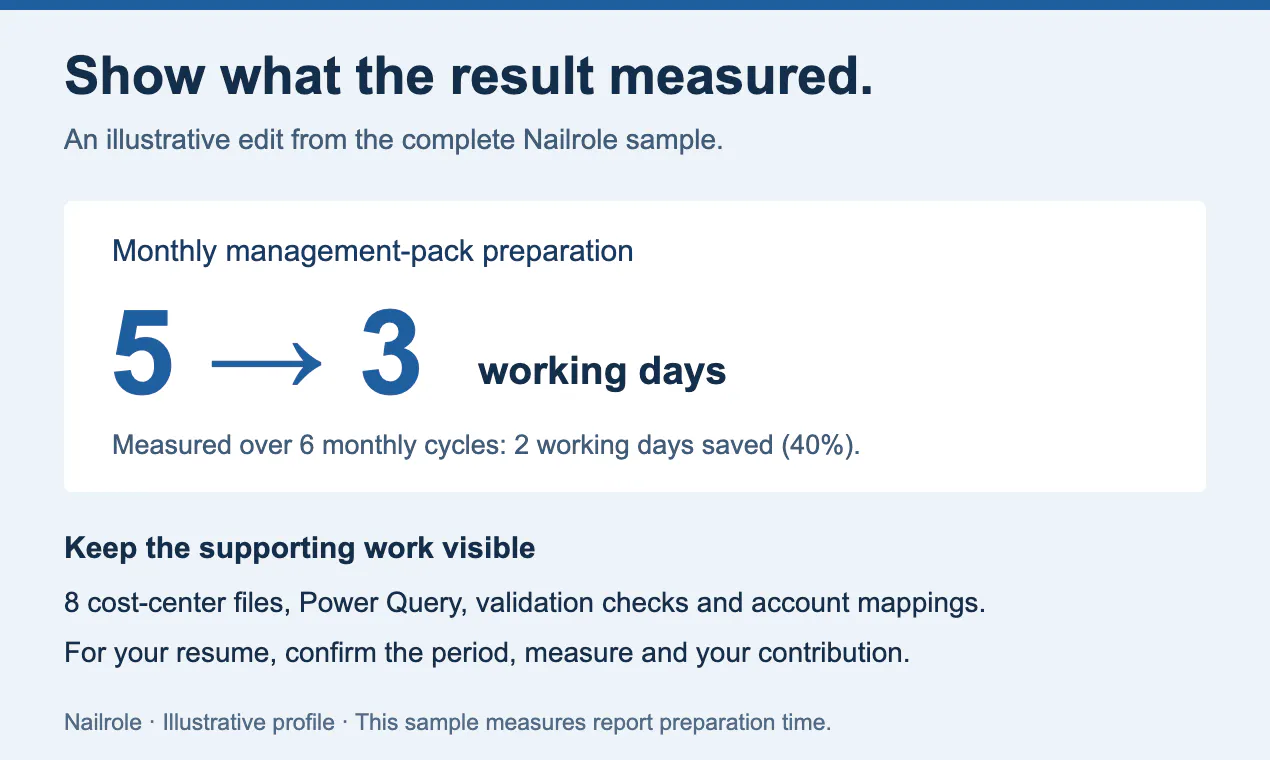 Show what the result measured.

An illustrative edit from the complete Nailrole sample.

Monthly management-pack preparation

5 → 3 working days

Measured over 6 monthly cycles: 2 working days saved (40%).

Keep the supporting work visible

8 cost-center files, Power Query, validation checks and account mappings.

For your resume, confirm the period, measure and your contribution.

Nailrole · Illustrative profile · This sample measures report preparation time.